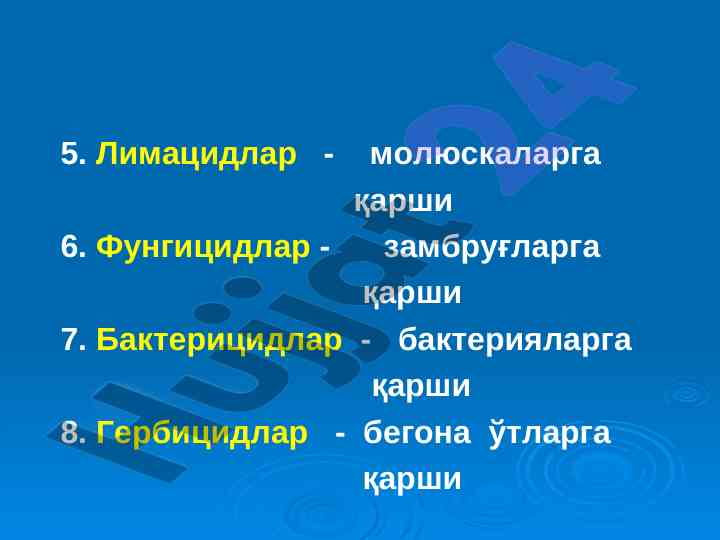 5. Лимацидлар - молюскаларга қарши

6. Фунгицидлар - замбруғларга қарши

7. Бактерицидлар - бактерияларга қарши

8. Гербицидлар - бегона ўтларга қарши

Hujjat24